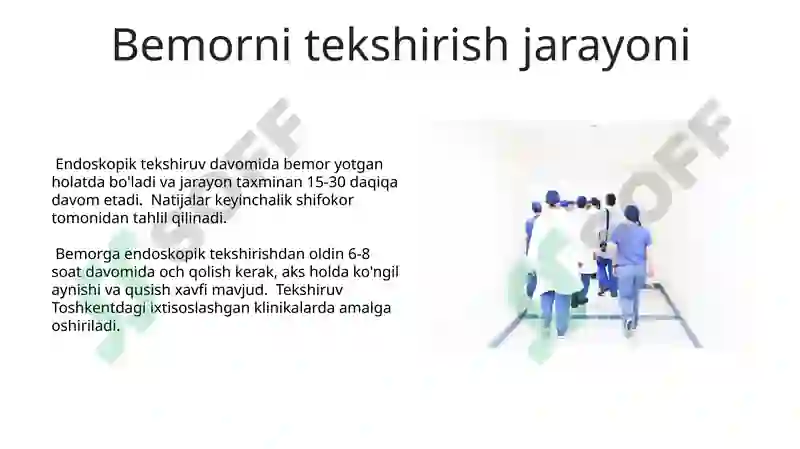 Bemorni tekshirish jarayoni

Endoskopik tekshiruv davomida bemor yotgan holatda bo'ladi va jarayon taxminan 15-30 daqiqa davom etadi. Natijalar keyinchalik shifokor tomonidan tahlil qilinadi.

Bemorga endoskopik tekshirishdan oldin 6-8 soat davomida och qolish kerak, aks holda ko'ngil aynishi va qusish xavfi mavjud. Tekshiruv Toshkentdagi ixtisoslashgan klinikalarda amalga oshiriladi.

SOFF

SOFF